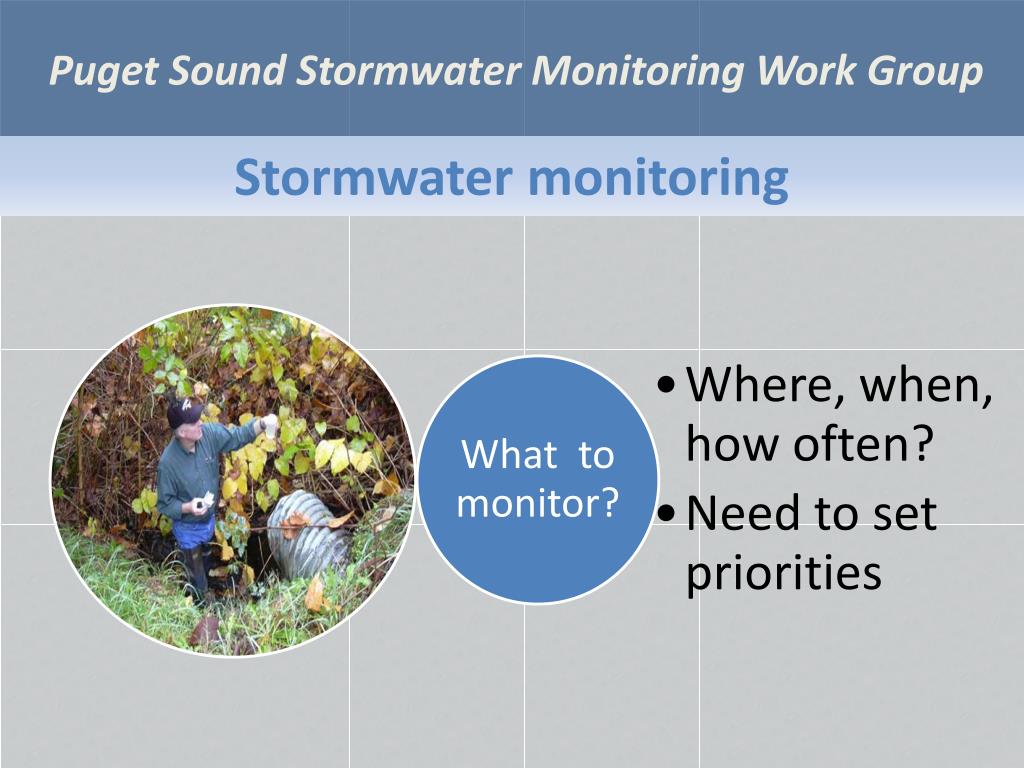 Puget Sound Stormwater Monitoring Work Group

Stormwater monitoring

What to monitor?

• Where, when, how often?
• Need to set priorities